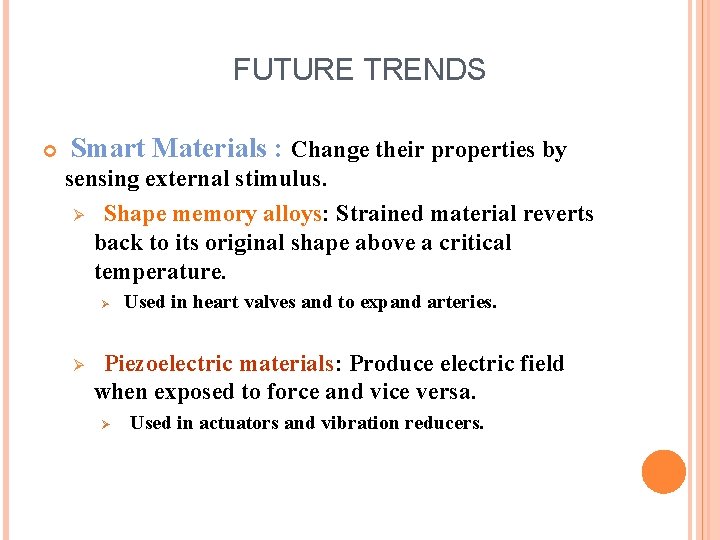 FUTURE TRENDS

Smart Materials : Change their properties by sensing external stimulus.

Shape memory alloys: Strained material reverts back to its original shape above a critical temperature.

Used in heart valves and to expand arteries.

Piezoelectric materials: Produce electric field when exposed to force and vice versa.

Used in actuators and vibration reducers.